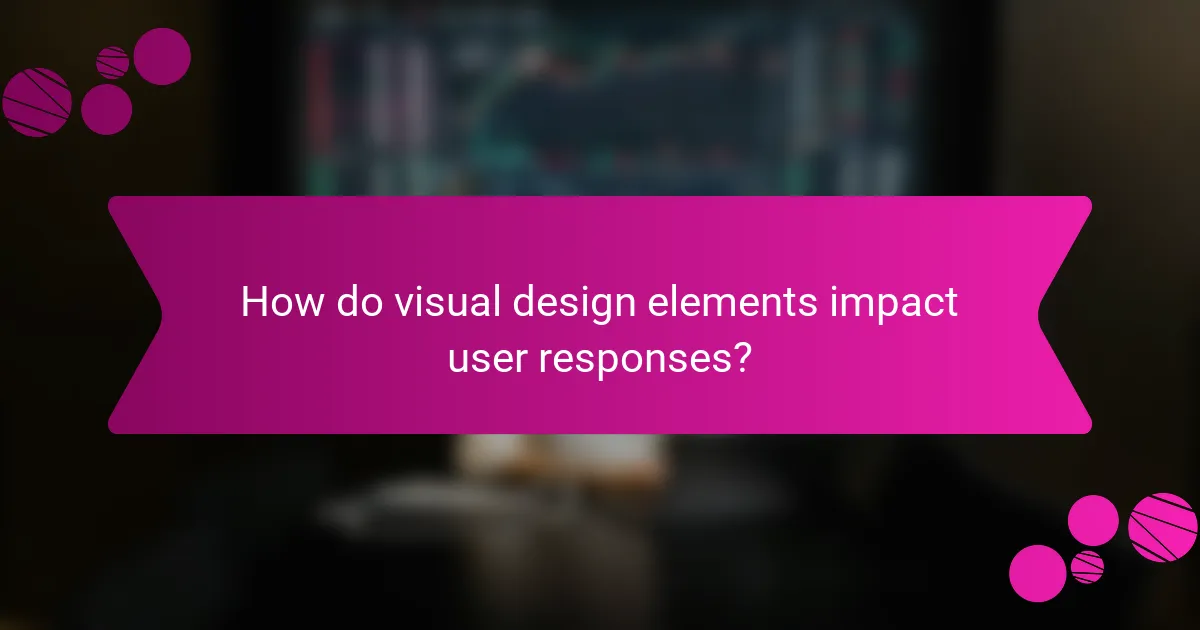 How do visual design elements impact user responses?